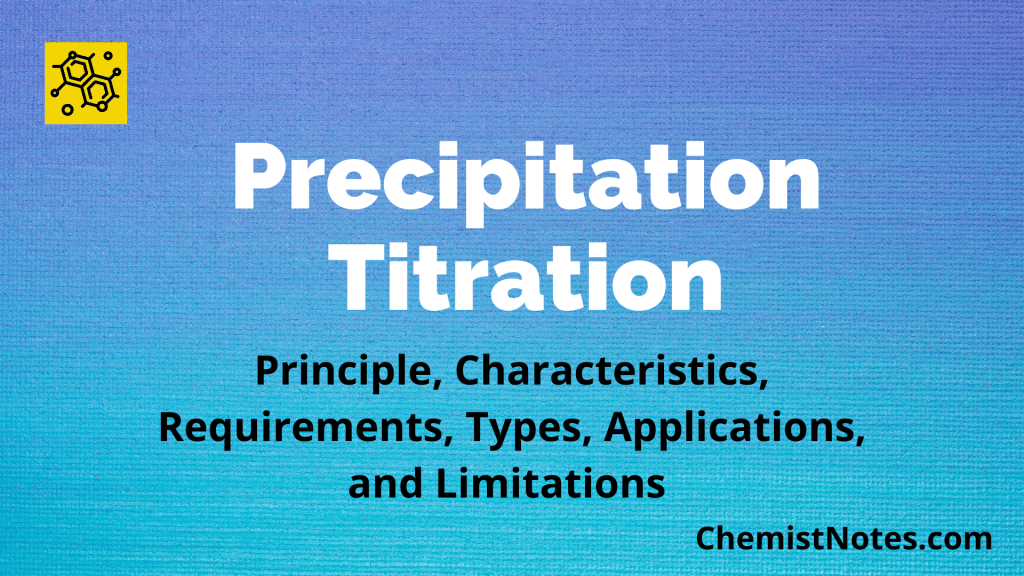 Precipitation Titration

Principle, Characteristics, Requirements, Types, Applications, and Limitations

ChemistNotes.com